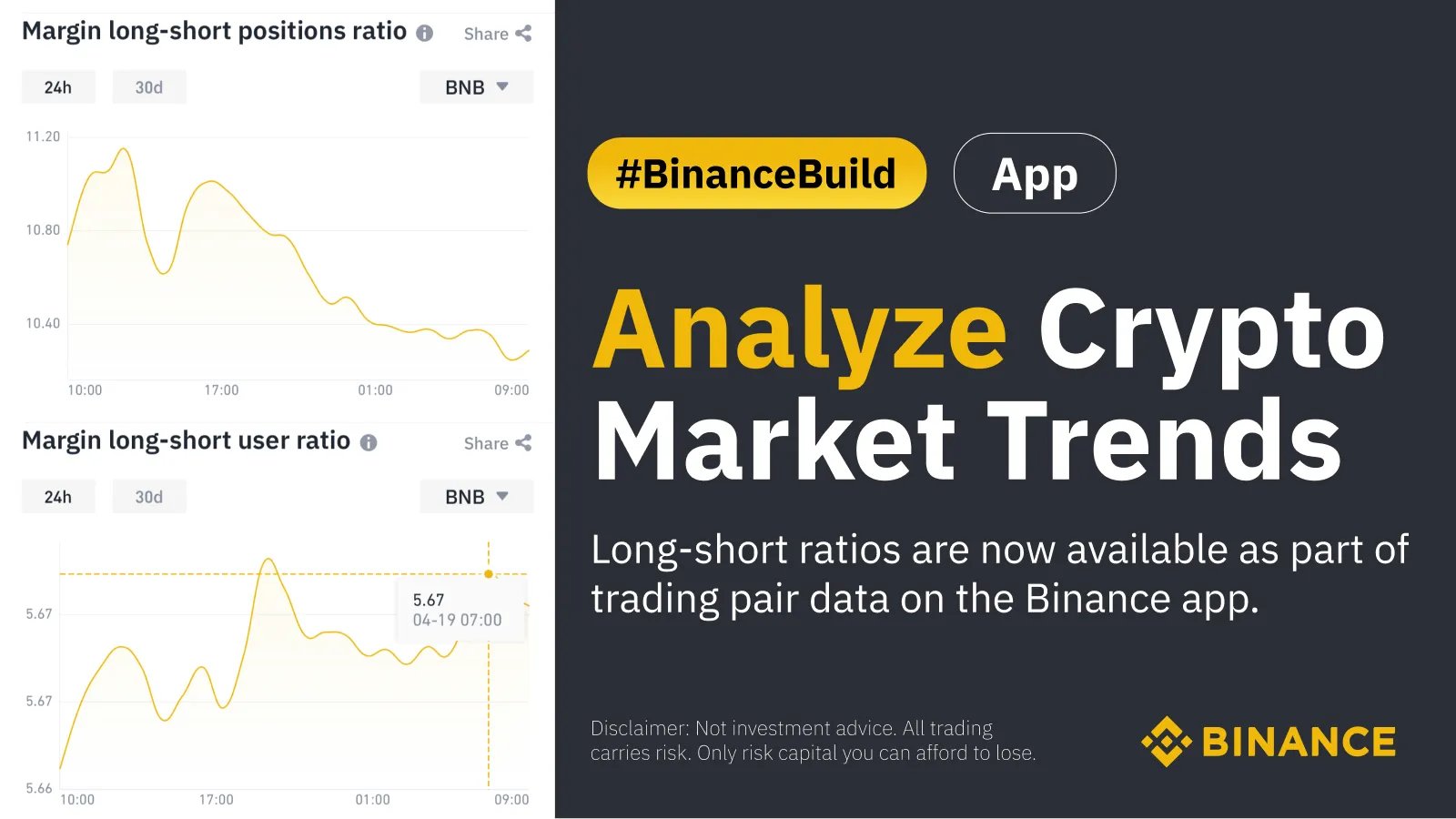 Margin long-short positions ratio

Share

24h

30d

BNB

11.20

10.80

10.40

10:00

17:00

01:00

09:00

Margin long-short user ratio

Share

24h

30d

BNB

5.67

04-19 07:00

5.67

5.67

5.66

10:00

17:00

01:00

09:00

#BinanceBuild

App

Analyze Crypto Market Trends

Long-short ratios are now available as part of trading pair data on the Binance app.

Disclaimer: Not investment advice. All trading carries risk. Only risk capital you can afford to lose.

BINANCE